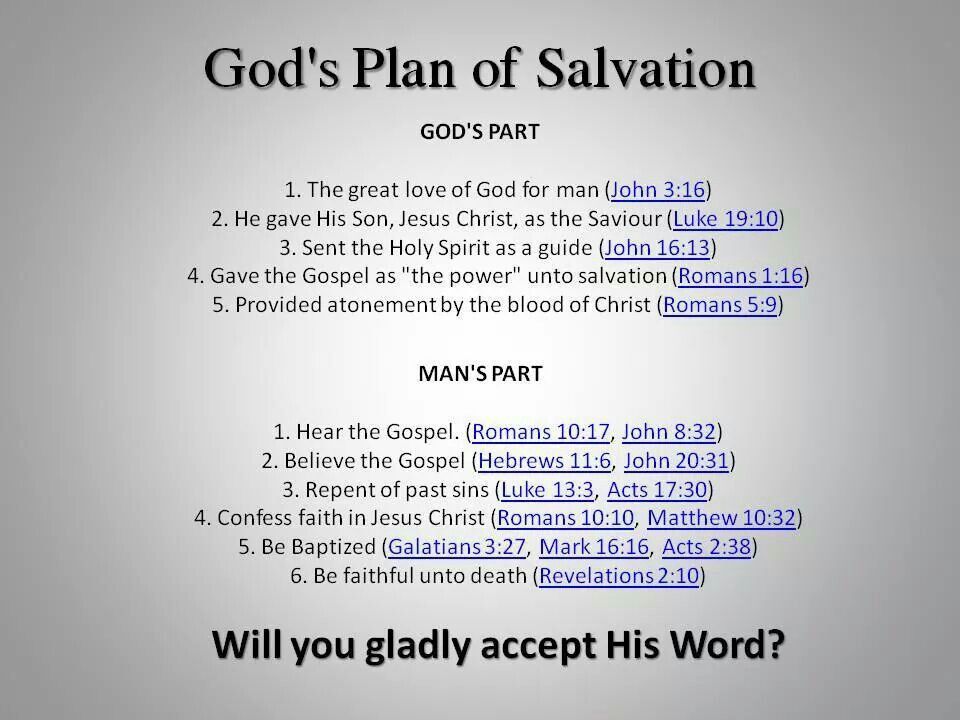 God's Plan of Salvation

GOD'S PART

1. The great love of God for man (John 3:16)
2. He gave His Son, Jesus Christ, as the Saviour (Luke 19:10)
3. Sent the Holy Spirit as a guide (John 16:13)
4. Gave the Gospel as "the power" unto salvation (Romans 1:16)
5. Provided atonement by the blood of Christ (Romans 5:9)

MAN'S PART

1. Hear the Gospel. (Romans 10:17, John 8:32)
2. Believe the Gospel (Hebrews 11:6, John 20:31)
3. Repent of past sins (Luke 13:3, Acts 17:30)
4. Confess faith in Jesus Christ (Romans 10:10, Matthew 10:32)
5. Be Baptized (Galatians 3:27, Mark 16:16, Acts 2:38)
6. Be faithful unto death (Revelations 2:10)

Will you gladly accept His Word?